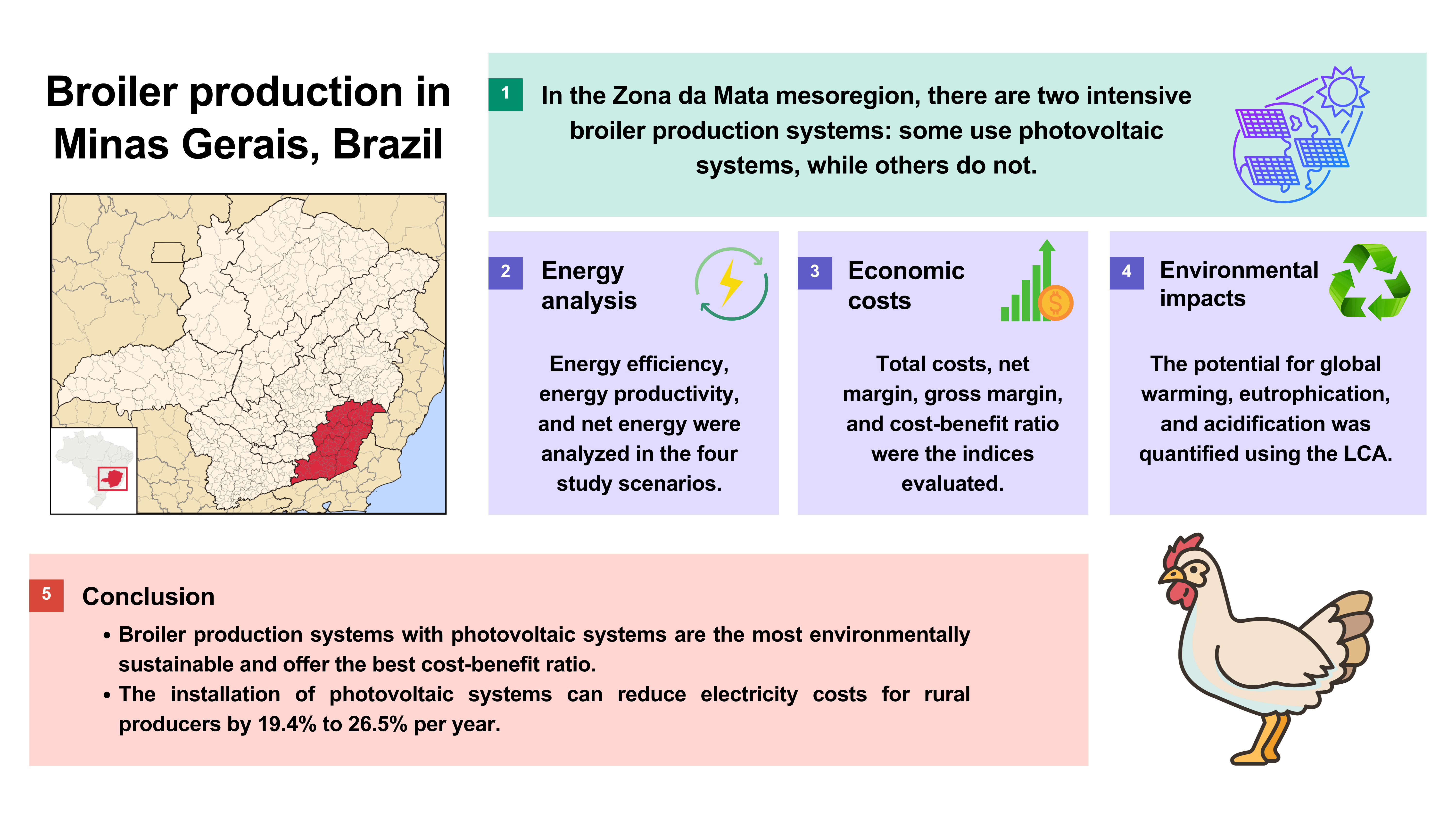 Broiler production in Minas Gerais, Brazil

1 In the Zona da Mata mesoregion, there are two intensive broiler production systems: some use photovoltaic systems, while others do not.

2 Energy analysis

Energy efficiency, energy productivity, and net energy were analyzed in the four study scenarios.

3 Economic costs

Total costs, net margin, gross margin, and cost-benefit ratio were the indices evaluated.

4 Environmental impacts

The potential for global warming, eutrophication, and acidification was quantified using the LCA.

5 Conclusion

• Broiler production systems with photovoltaic systems are the most environmentally sustainable and offer the best cost-benefit ratio.
• The installation of photovoltaic systems can reduce electricity costs for rural producers by 19.4% to 26.5% per year.